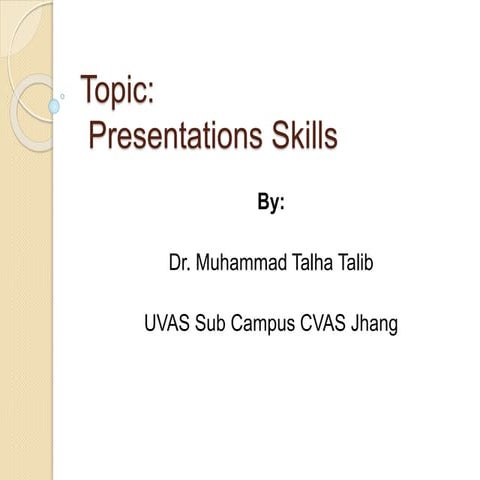 Topic:
Presentations Skills

By:

Dr. Muhammad Talha Talib

UVAS Sub Campus CVAS Jhang